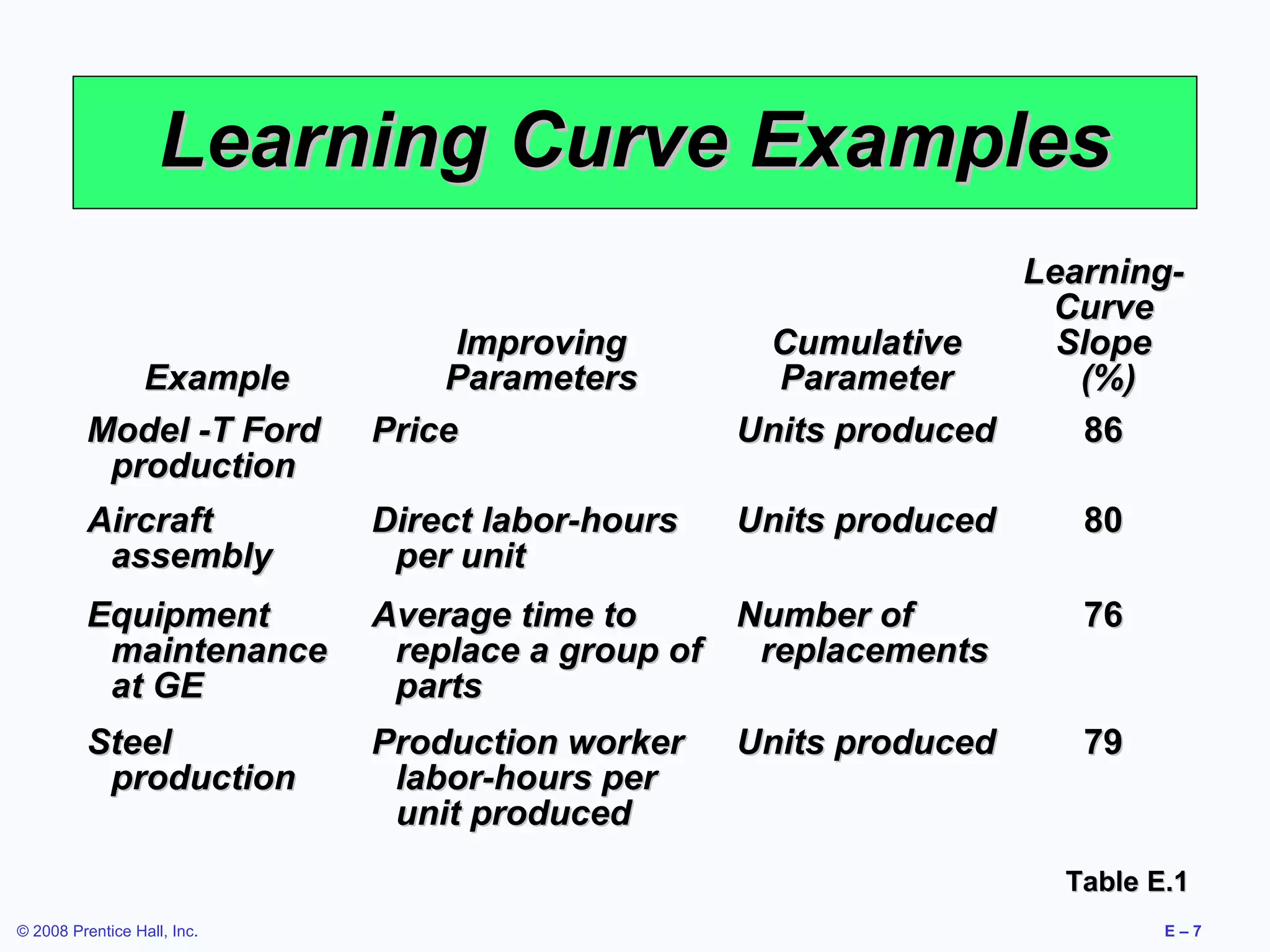 Learning Curve Examples

| Example | Improving Parameters | Cumulative Parameter | Learning-Curve Slope (%) |
|---|---|---|---|
| Model -T Ford production | Price | Units produced | 86 |
| Aircraft assembly | Direct labor-hours per unit | Units produced | 80 |
| Equipment maintenance at GE | Average time to replace a group of parts | Number of replacements | 76 |
| Steel production | Production worker labor-hours per unit produced | Units produced | 79 |

Table E.1

© 2008 Prentice Hall, Inc.

E – 7